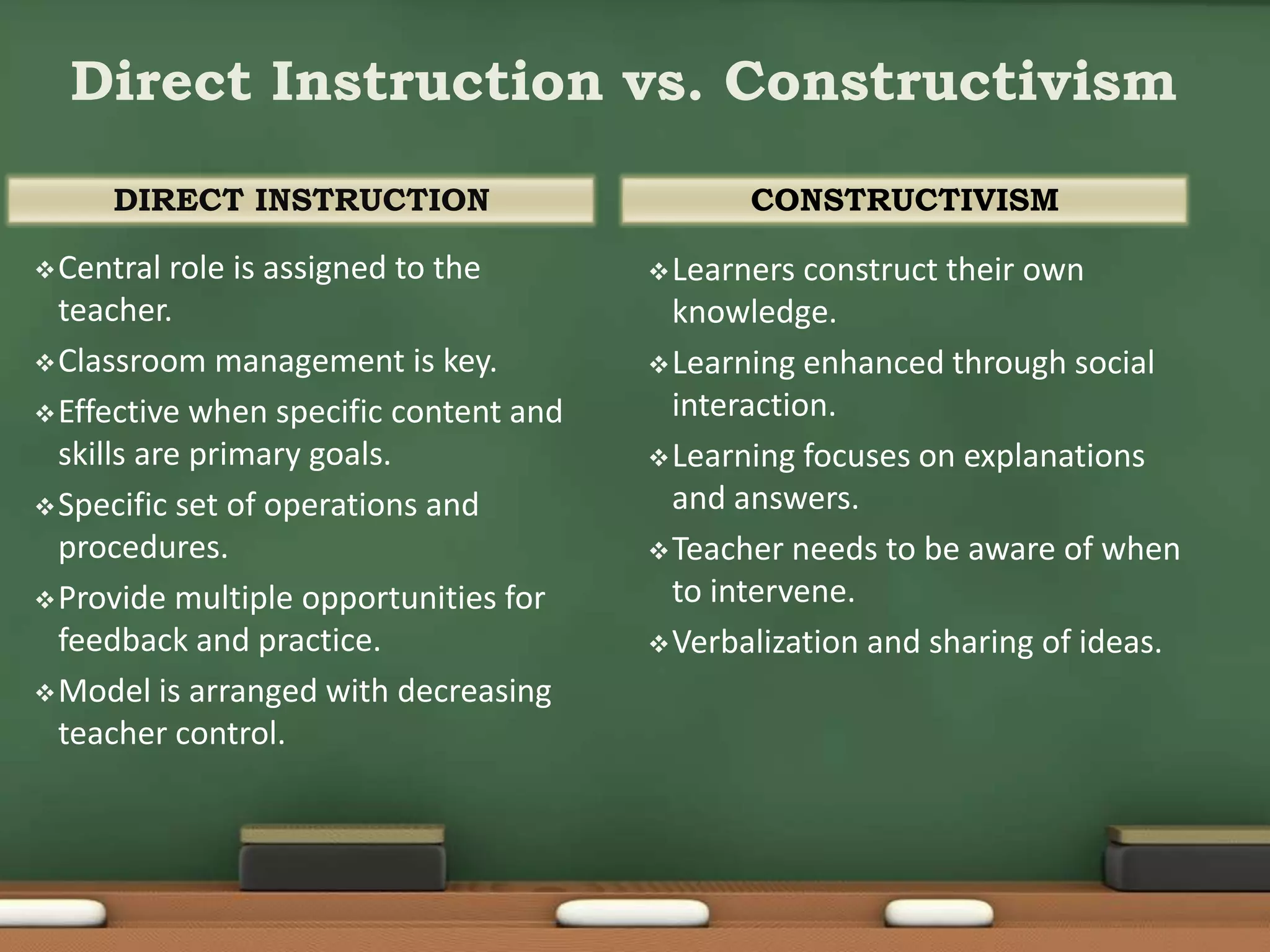 Direct Instruction vs. Constructivism

DIRECT INSTRUCTION

❖ Central role is assigned to the teacher.

❖ Classroom management is key.

❖ Effective when specific content and skills are primary goals.

❖ Specific set of operations and procedures.

❖ Provide multiple opportunities for feedback and practice.

❖ Model is arranged with decreasing teacher control.

CONSTRUCTIVISM

❖ Learners construct their own knowledge.

❖ Learning enhanced through social interaction.

❖ Learning focuses on explanations and answers.

❖ Teacher needs to be aware of when to intervene.

❖ Verbalization and sharing of ideas.